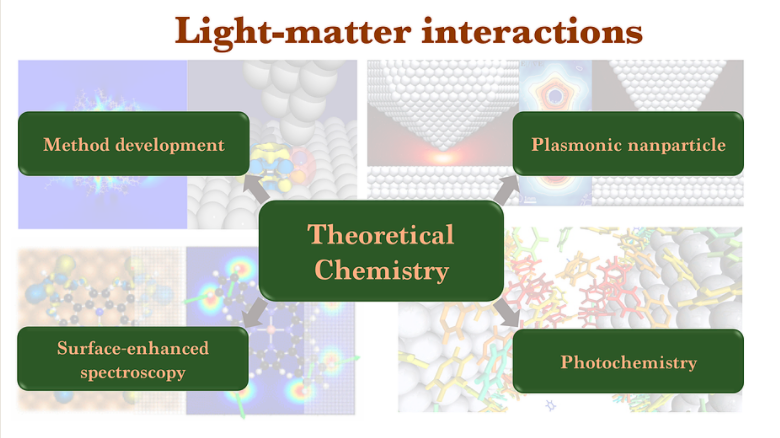 Light-matter interactions

Method development

Plasmonic nanparticle

Theoretical Chemistry

Surface-enhanced spectroscopy

Photochemistry